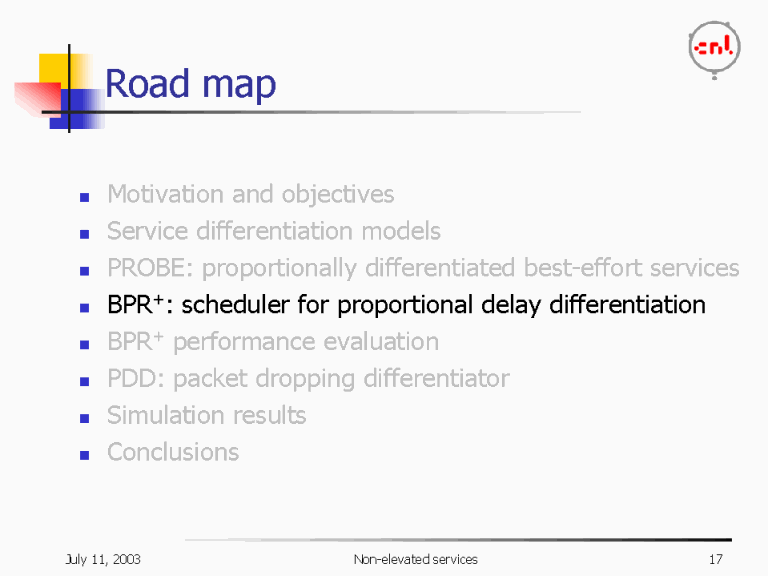 cnl

Road map

- Motivation and objectives
- Service differentiation models
- PROBE: proportionally differentiated best-effort services
- BPR$^+$: scheduler for proportional delay differentiation
- BPR$^+$ performance evaluation
- PDD: packet dropping differentiator
- Simulation results
- Conclusions

July 11, 2003 Non-elevated services 17